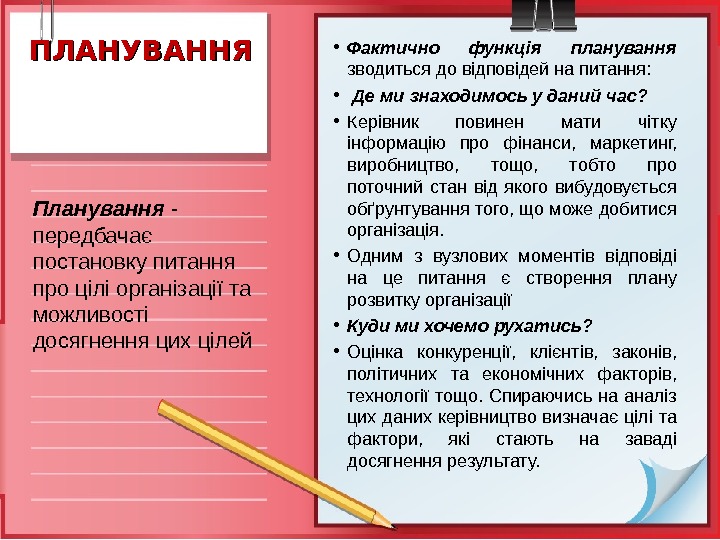 ПЛАНУВАННЯ

Планування - передбачає постановку питання про цілі організації та можливості досягнення цих цілей

• Фактично функція планування зводиться до відповідей на питання:

• Де ми знаходимось у даний час?

• Керівник повинен мати чітку інформацію про фінанси, маркетинг, виробництво, тощо, тобто про поточний стан від якого вибудовується обґрунтування того, що може добитися організація.

• Одним з вузлових моментів відповіді на це питання є створення плану розвитку організації

• Куди ми хочемо рухатись?

• Оцінка конкуренції, клієнтів, законів, політичних та економічних факторів, технології тощо. Спираючись на аналіз цих даних керівництво визначає цілі та фактори, які стають на заваді досягнення результату.